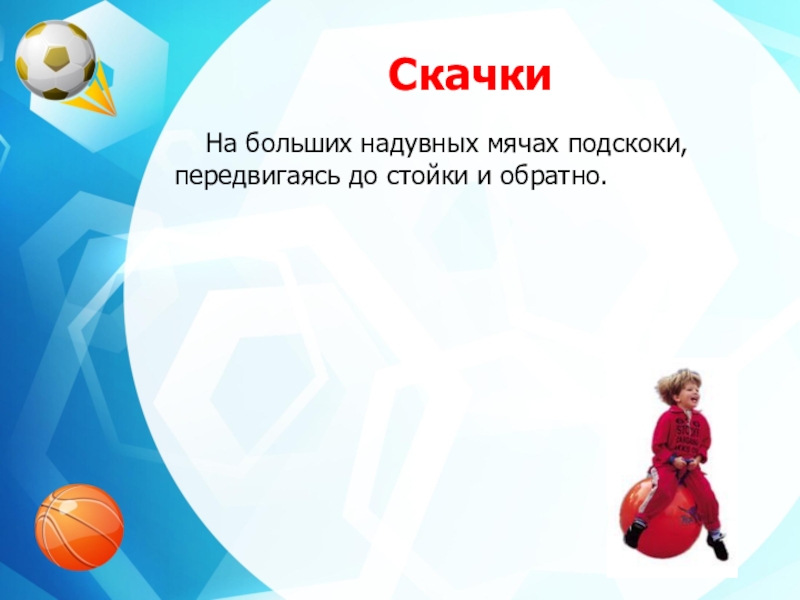 Скачки

На больших надувных мячах подскоки, передвигаясь до стойки и обратно.